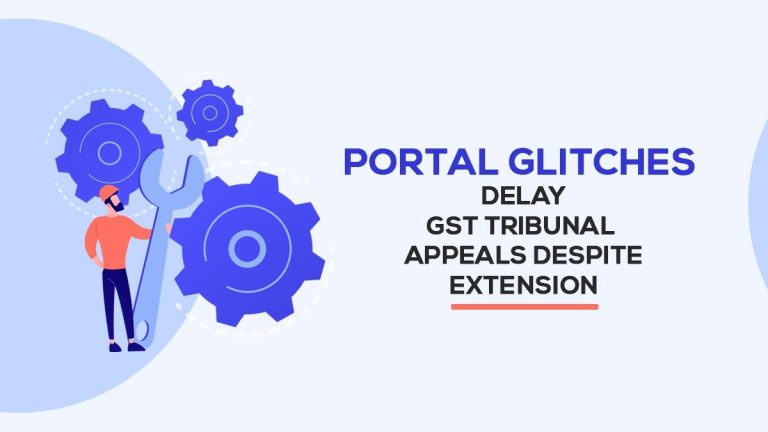 PORTAL GLITCHES
DELAY
GST TRIBUNAL
APPEALS DESPITE
EXTENSION